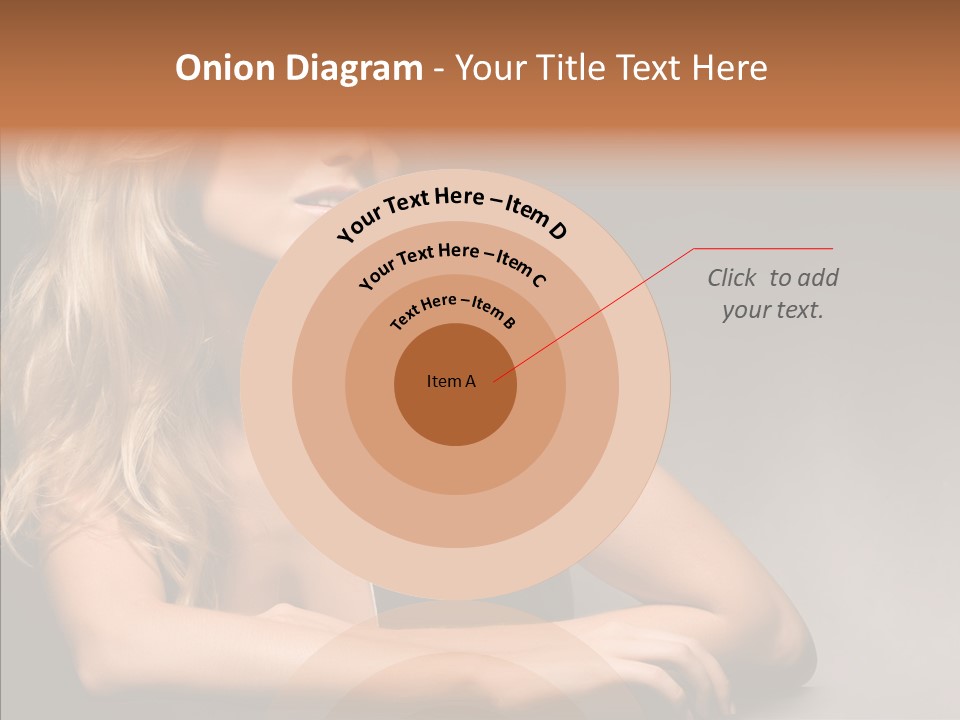 Onion Diagram - Your Title Text Here

Your Text Here – Item D

Your Text Here – Item C

Text Here – Item B

Item A

Click to add your text.